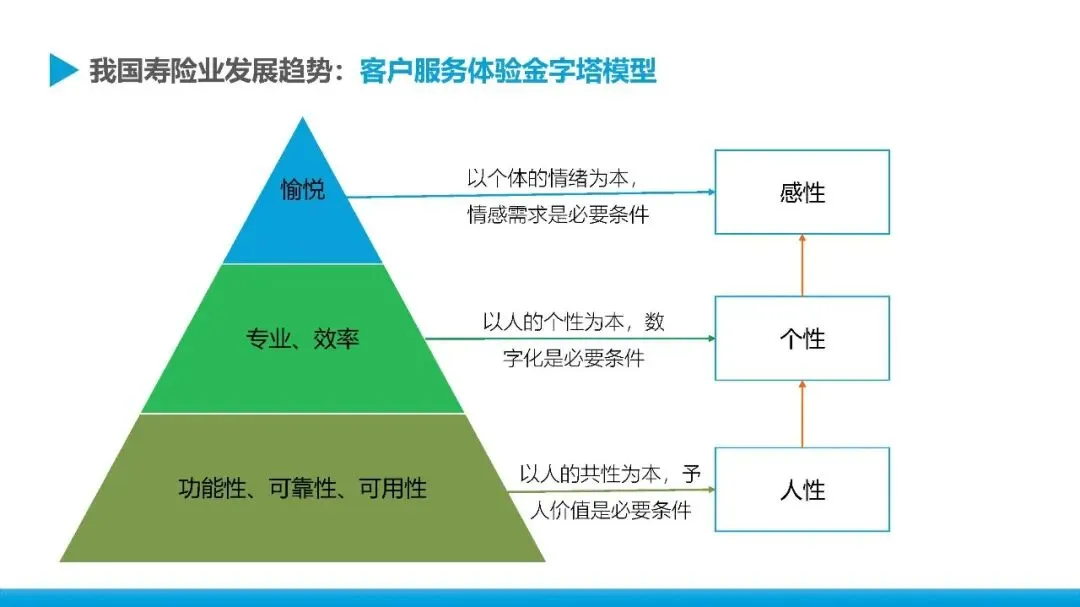 我国寿险业发展趋势：客户服务体验金字塔模型

愉悦

以个体的情绪为本，情感需求是必要条件

感性

专业、效率

以人的个性为本，数字化是必要条件

个性

功能性、可靠性、可用性

以人的共性为本，予人价值是必要条件

人性